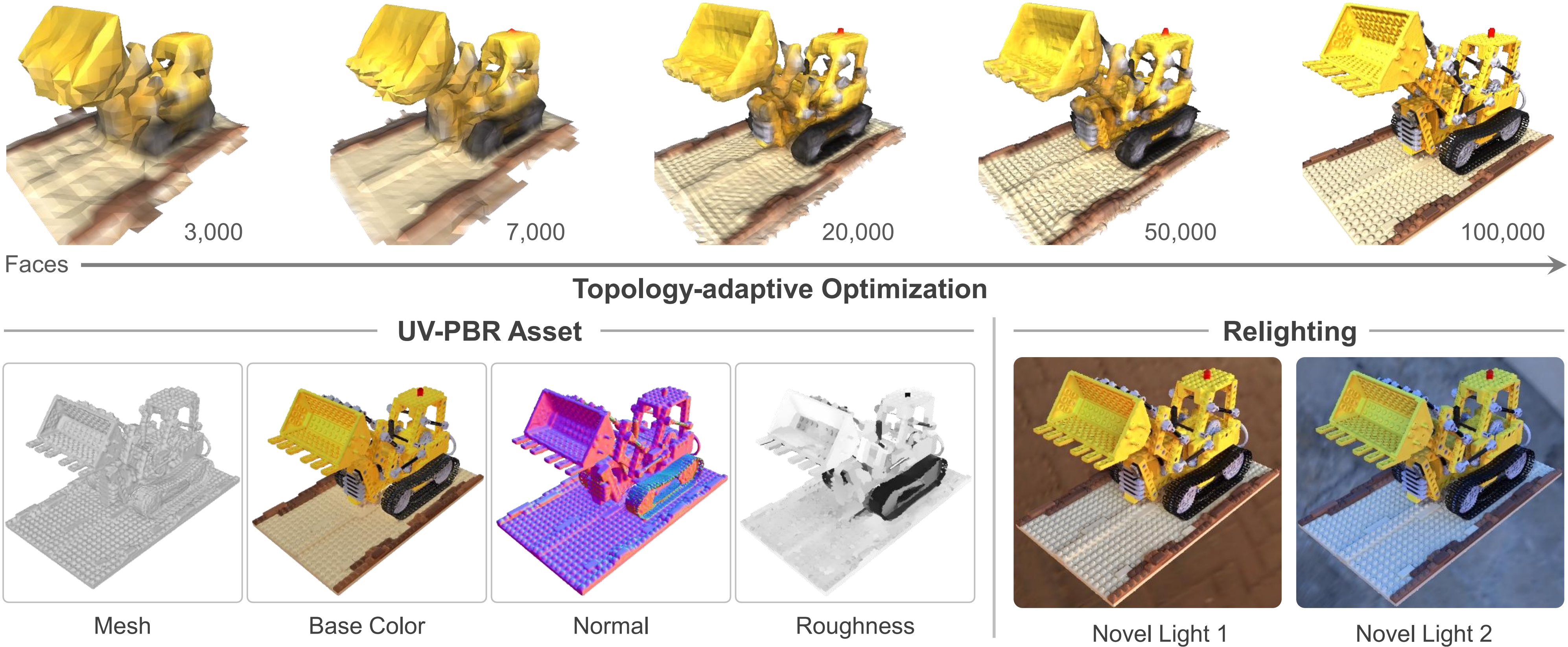 3,000 7,000 20,000 50,000 100,000

Faces

Topology-adaptive Optimization

UV-PBR Asset

Relighting

Mesh Base Color Normal Roughness

Novel Light 1 Novel Light 2